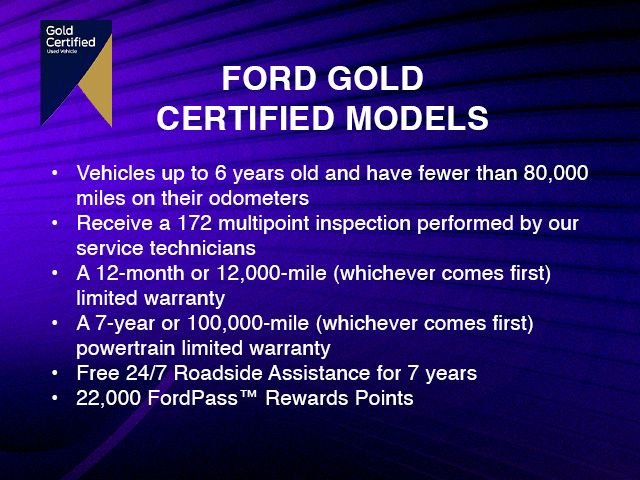 Gold Certified Used Vehicle

FORD GOLD CERTIFIED MODELS

• Vehicles up to 6 years old and have fewer than 80,000 miles on their odometers
• Receive a 172 multipoint inspection performed by our service technicians
• A 12-month or 12,000-mile (whichever comes first) limited warranty
• A 7-year or 100,000-mile (whichever comes first) powertrain limited warranty
• Free 24/7 Roadside Assistance for 7 years
• 22,000 FordPass™ Rewards Points